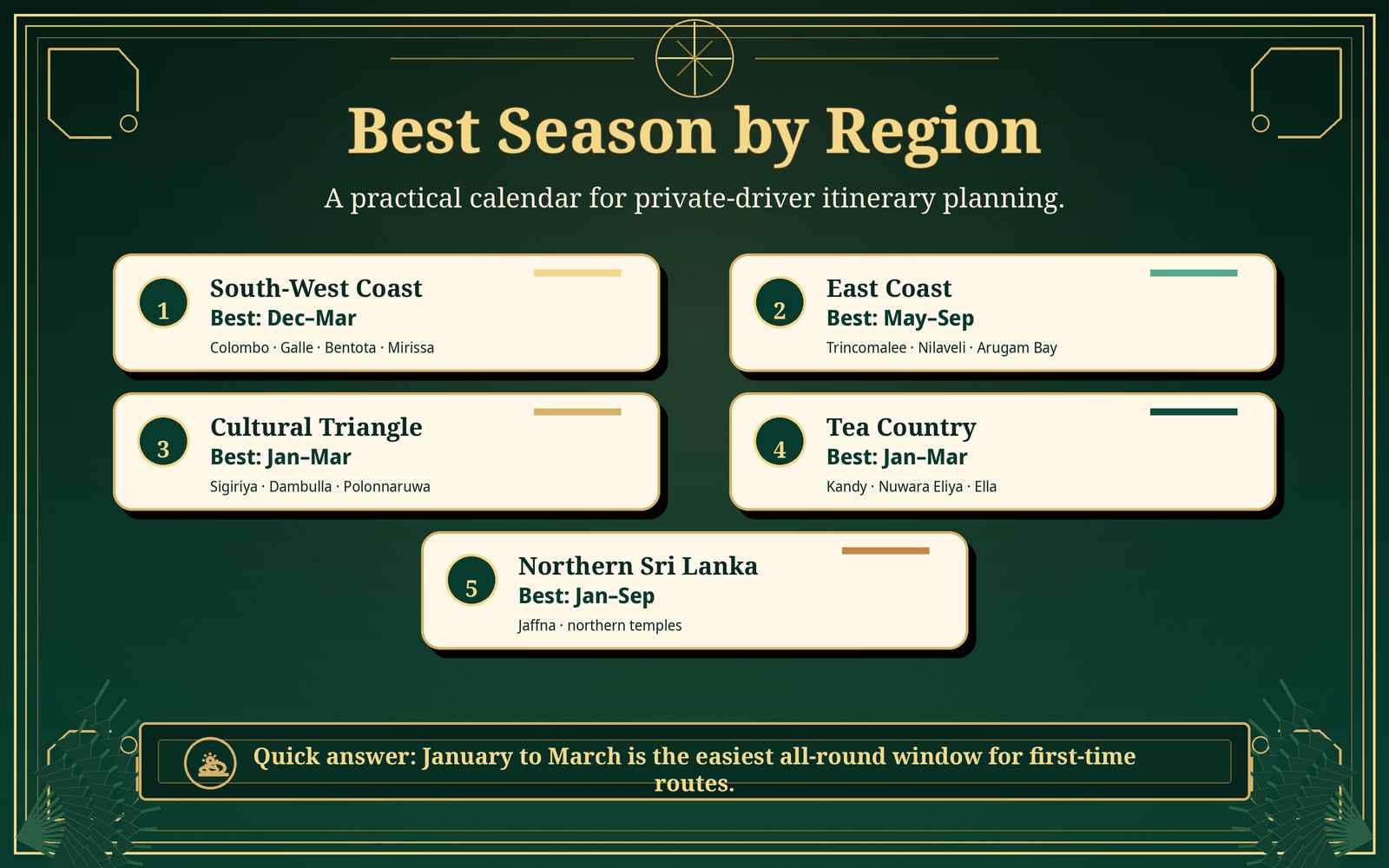 Best Season by Region

A practical calendar for private-driver itinerary planning.

1
South-West Coast
Best: Dec–Mar
Colombo · Galle · Bentota · Mirissa

2
East Coast
Best: May–Sep
Trincomalee · Nilaveli · Arugam Bay

3
Cultural Triangle
Best: Jan–Mar
Sigiriya · Dambulla · Polonnaruwa

4
Tea Country
Best: Jan–Mar
Kandy · Nuwara Eliya · Ella

5
Northern Sri Lanka
Best: Jan–Sep
Jaffna · northern temples

Quick answer: January to March is the easiest all-round window for first-time routes.